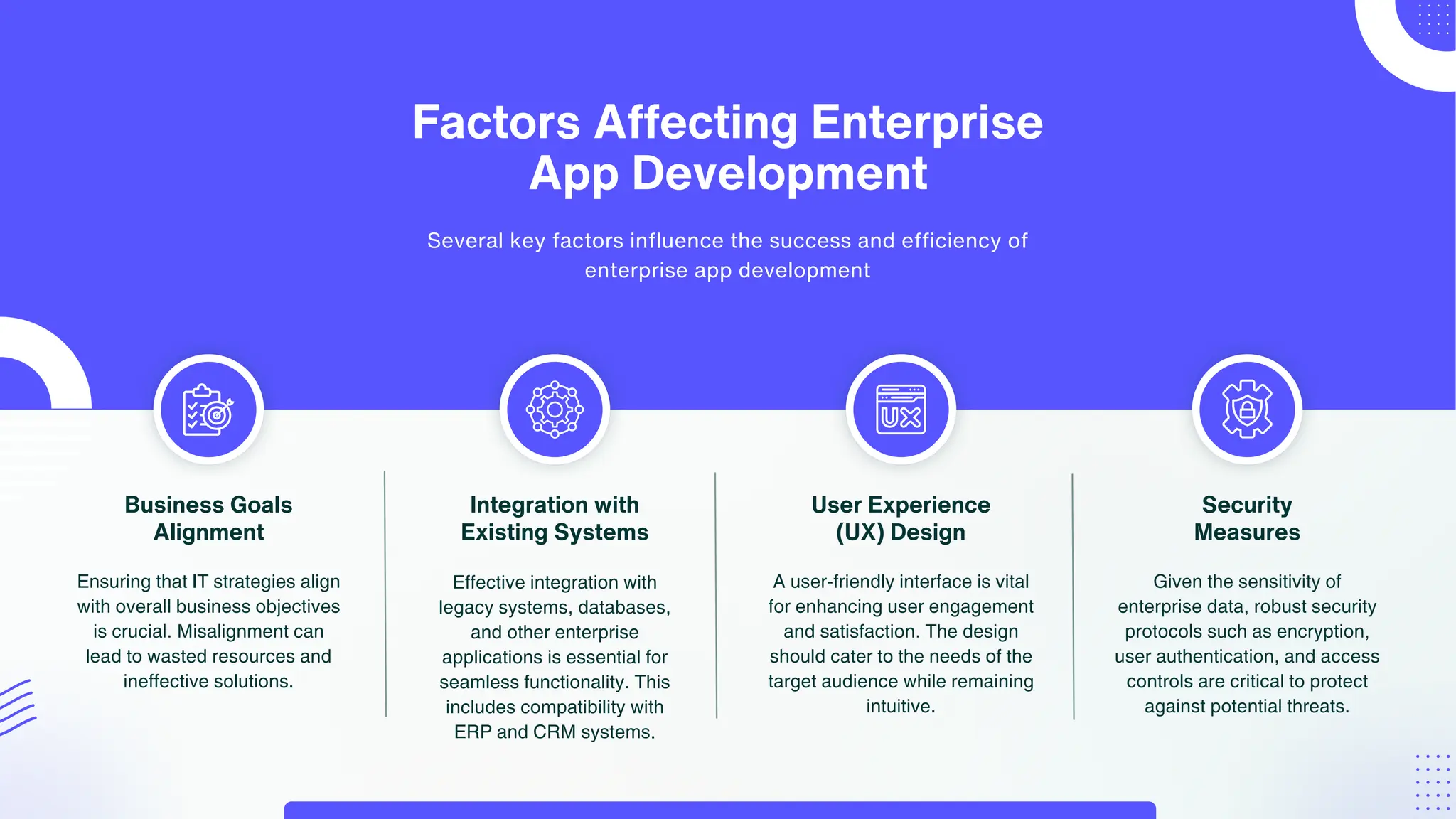 Factors Affecting Enterprise App Development

Several key factors influence the success and efficiency of enterprise app development

UX

Business Goals Alignment

Ensuring that IT strategies align with overall business objectives is crucial. Misalignment can lead to wasted resources and ineffective solutions.

Integration with Existing Systems

Effective integration with legacy systems, databases, and other enterprise applications is essential for seamless functionality. This includes compatibility with ERP and CRM systems.

User Experience (UX) Design

A user-friendly interface is vital for enhancing user engagement and satisfaction. The design should cater to the needs of the target audience while remaining intuitive.

Security Measures

Given the sensitivity of enterprise data, robust security protocols such as encryption, user authentication, and access controls are critical to protect against potential threats.